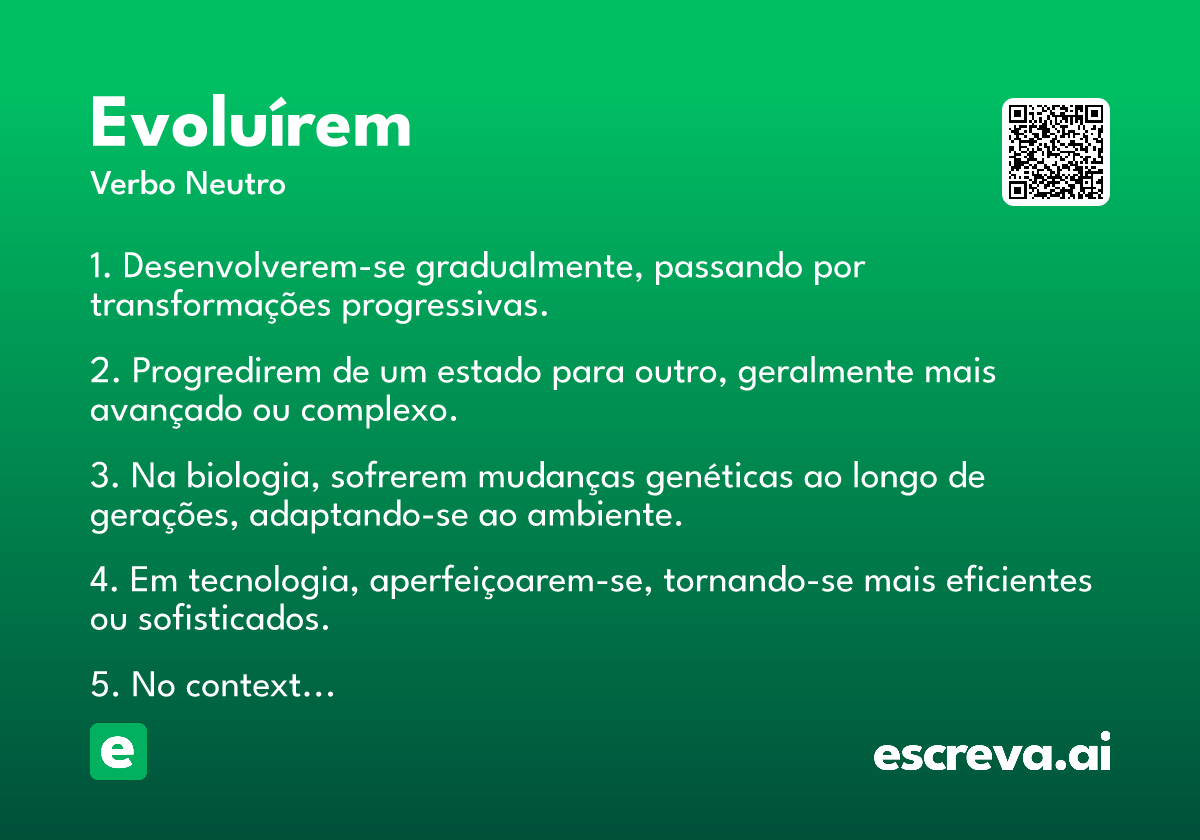 Evoluírem

Verbo Neutro

1. Desenvolverem-se gradualmente, passando por transformações progressivas.

2. Progredirem de um estado para outro, geralmente mais avançado ou complexo.

3. Na biologia, sofrerem mudanças genéticas ao longo de gerações, adaptando-se ao ambiente.

4. Em tecnologia, aperfeiçoarem-se, tornando-se mais eficientes ou sofisticados.

5. No context…

e

escreva.ai